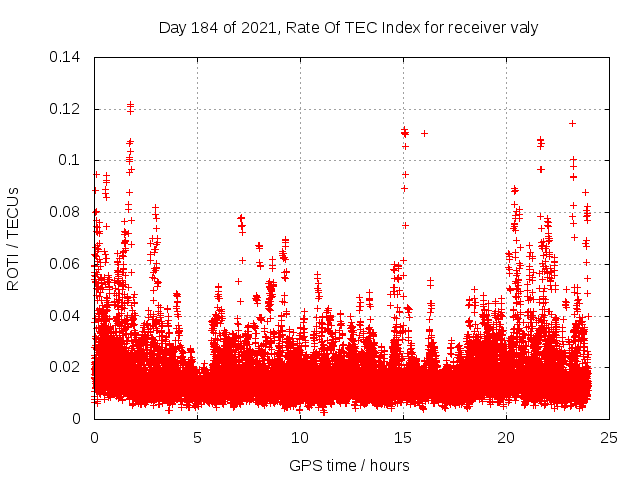 Day 184 of 2021, Rate Of TEC Index for receiver valy

ROTI / TECUs

0.14
0.12
0.1
0.08
0.06
0.04
0.02
0

0
5
10
15
20
25

GPS time / hours